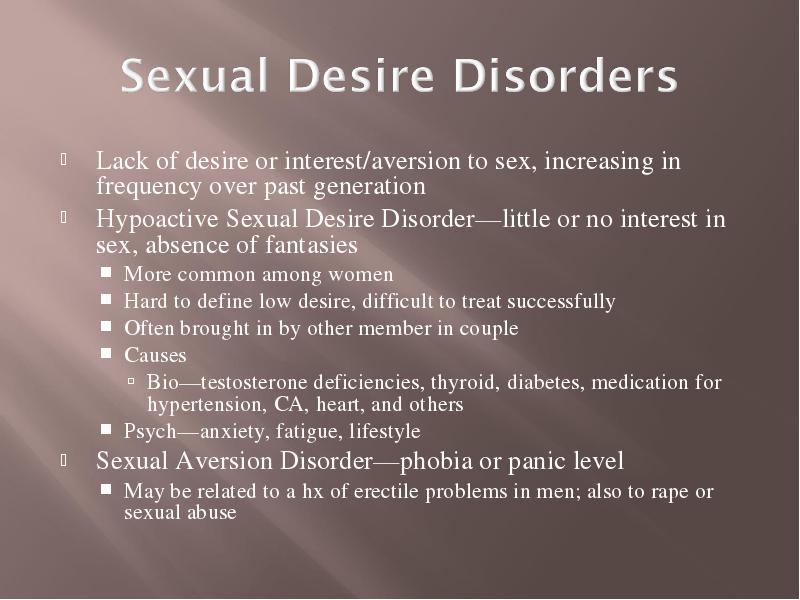 Sexual Desire Disorders

Lack of desire or interest/aversion to sex, increasing in frequency over past generation

Hypoactive Sexual Desire Disorder—little or no interest in sex, absence of fantasies

More common among women

Hard to define low desire, difficult to treat successfully

Often brought in by other member in couple

Causes

Bio—testosterone deficiencies, thyroid, diabetes, medication for hypertension, CA, heart, and others

Psych—anxiety, fatigue, lifestyle

Sexual Aversion Disorder—phobia or panic level

May be related to a hx of erectile problems in men; also to rape or sexual abuse